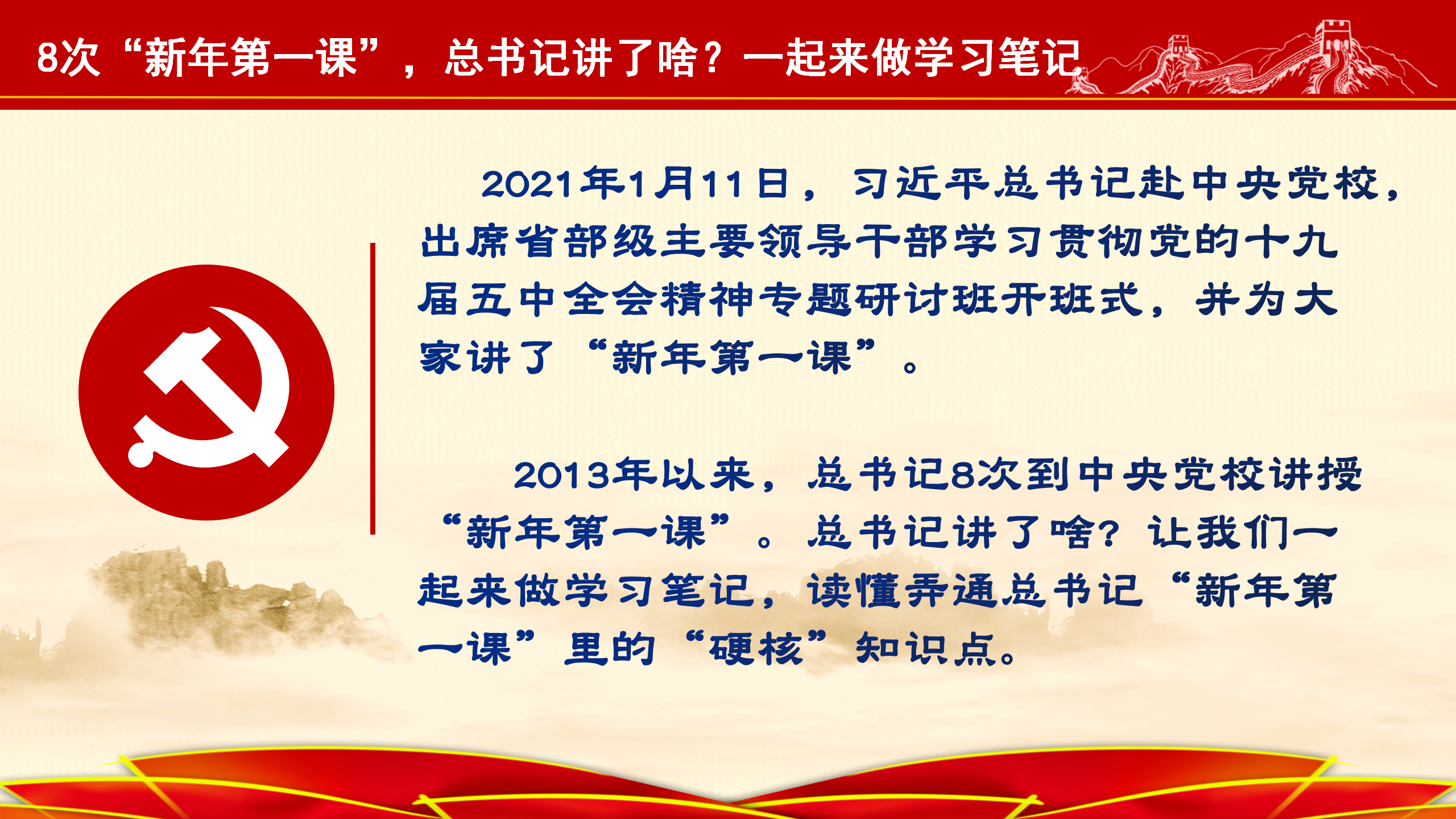 8次“新年第一课”，总书记讲了啥？一起来做学习笔记

2021年1月11日，习近平总书记赴中央党校，出席省部级主要领导干部学习贯彻党的十九届五中全会精神专题研讨班开班式，并为大家讲了“新年第一课”。

2013年以来，总书记8次到中央党校讲授“新年第一课”。总书记讲了啥？让我们一起来做学习笔记，读懂弄通总书记“新年第一课”里的“硬核”知识点。